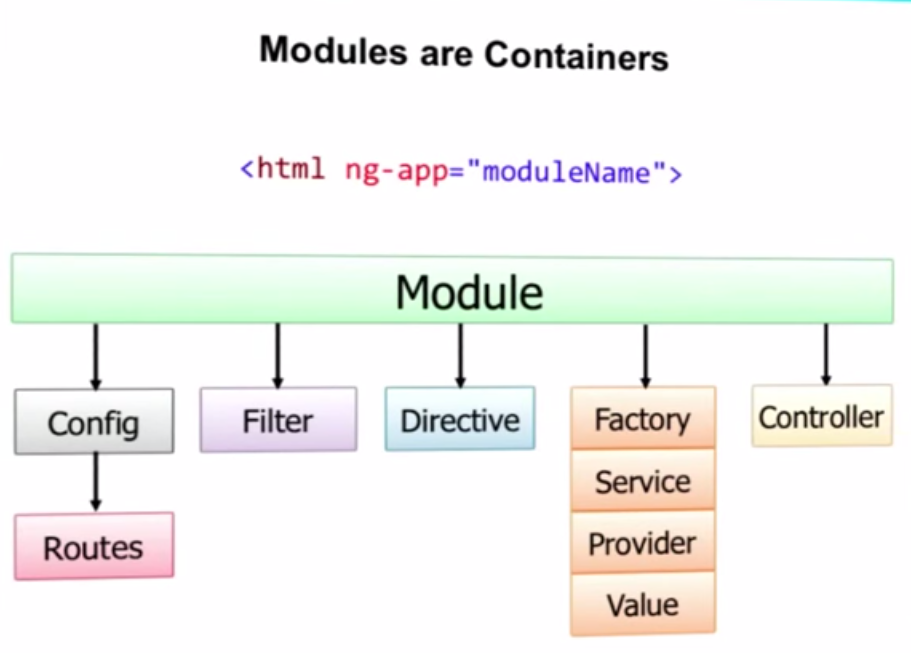 Modules are Containers

<html ng-app="moduleName">

Module

Config

Routes

Filter

Directive

Factory

Service

Provider

Value

Controller